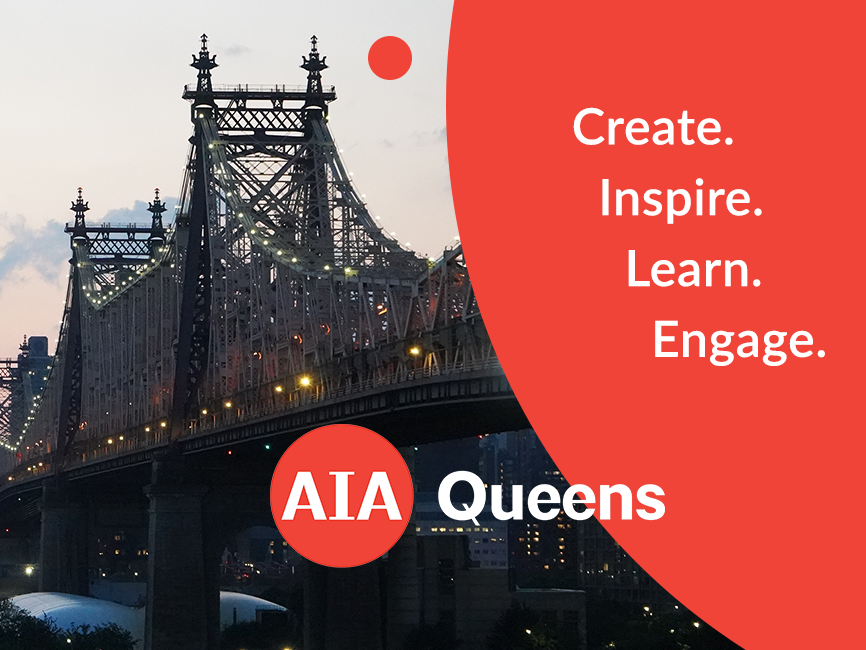 Create.
Inspire.
Learn.
Engage.

AIA Queens